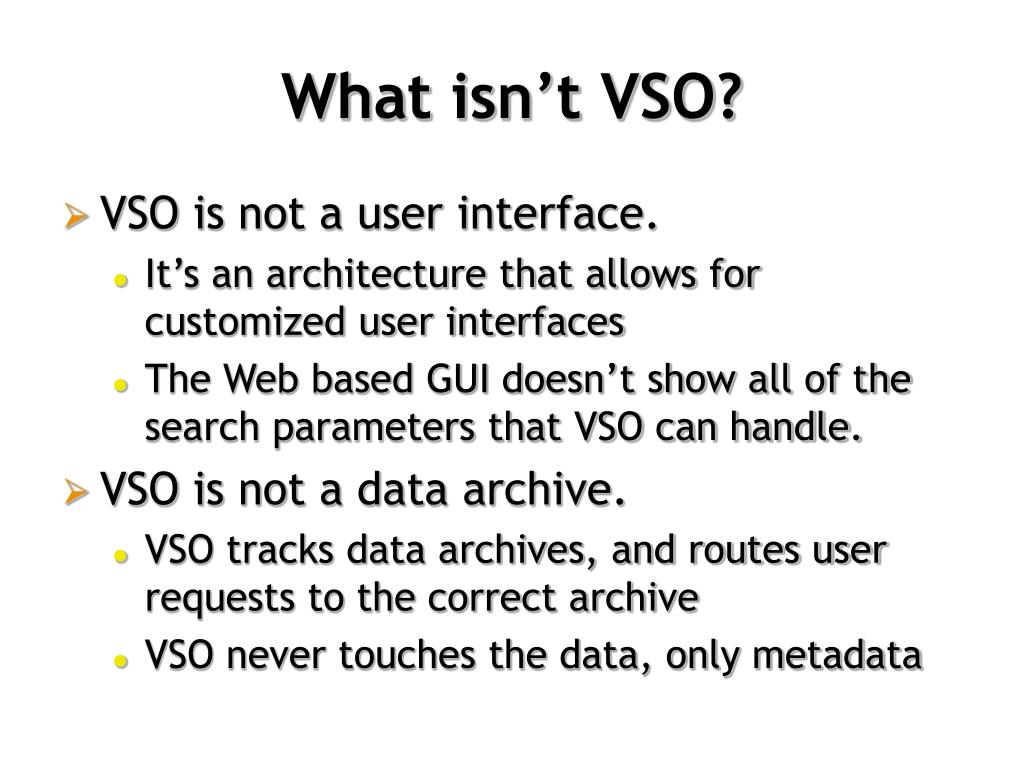 What isn’t VSO?

VSO is not a user interface.

It’s an architecture that allows for customized user interfaces

The Web based GUI doesn’t show all of the search parameters that VSO can handle.

VSO is not a data archive.

VSO tracks data archives, and routes user requests to the correct archive

VSO never touches the data, only metadata